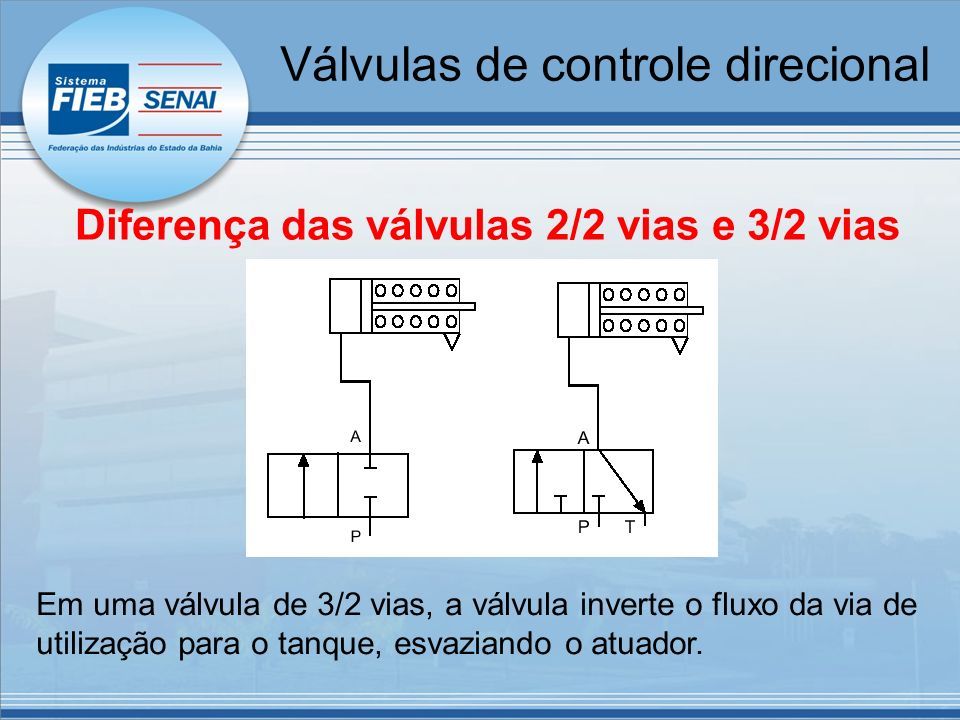 Sistema
FIEB SENAI
Federação das Indústrias do Estado da Bahia

Válvulas de controle direcional

Diferença das válvulas 2/2 vias e 3/2 vias

A
P

A
P T

Em uma válvula de 3/2 vias, a válvula inverte o fluxo da via de utilização para o tanque, esvaziando o atuador.